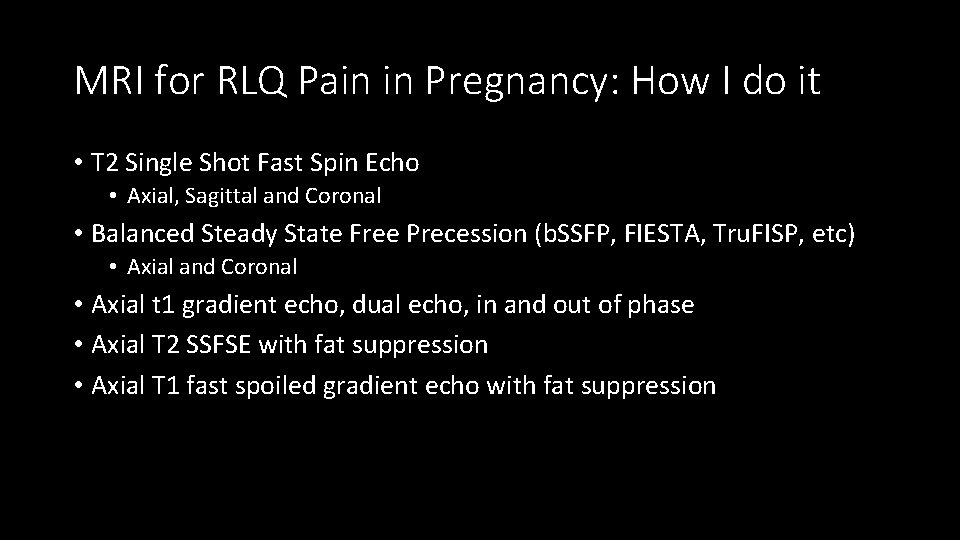 MRI for RLQ Pain in Pregnancy: How I do it

• T2 Single Shot Fast Spin Echo
  • Axial, Sagittal and Coronal
• Balanced Steady State Free Precession (bSSFP, FIESTA, TruFISP, etc)
  • Axial and Coronal
• Axial t1 gradient echo, dual echo, in and out of phase
• Axial T2 SSFSE with fat suppression
• Axial T1 fast spoiled gradient echo with fat suppression